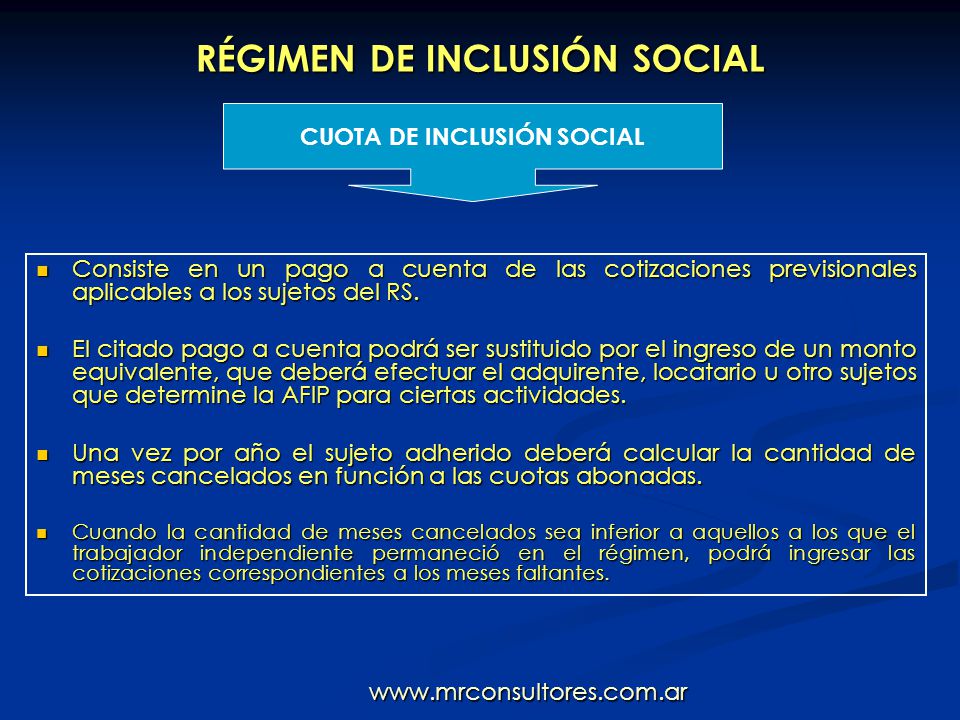 RÉGIMEN DE INCLUSIÓN SOCIAL

CUOTA DE INCLUSIÓN SOCIAL

- Consiste en un pago a cuenta de las cotizaciones previsionales aplicables a los sujetos del RS.

- El citado pago a cuenta podrá ser sustituido por el ingreso de un monto equivalente, que deberá efectuar el adquirente, locatario u otro sujetos que determine la AFIP para ciertas actividades.

- Una vez por año el sujeto adherido deberá calcular la cantidad de meses cancelados en función a las cuotas abonadas.

- Cuando la cantidad de meses cancelados sea inferior a aquellos a los que el trabajador independiente permaneció en el régimen, podrá ingresar las cotizaciones correspondientes a los meses faltantes.

www.mrconsultores.com.ar